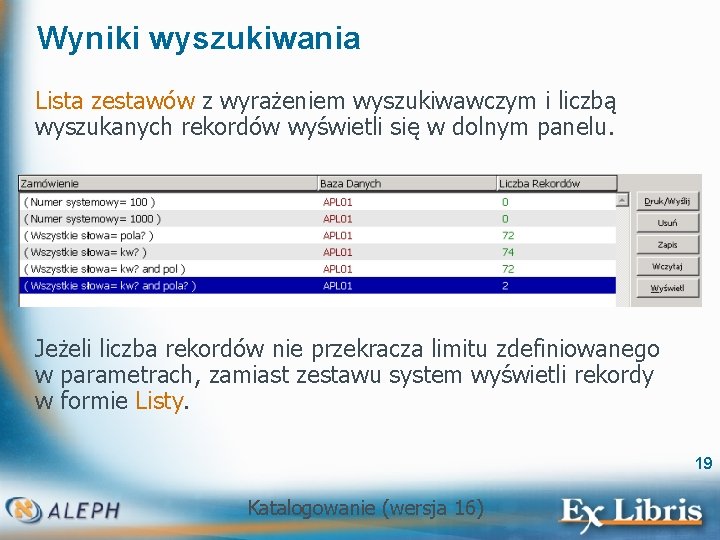 Wyniki wyszukiwania

Lista zestawów z wyrażeniem wyszukiwawczym i liczbą wyszukanych rekordów wyświetli się w dolnym panelu.

| Zamówienie | Baza Danych | Liczba Rekordów |
|---|---|---|
| ( Numer systemowy= 100 ) | APL01 | 0 |
| ( Numer systemowy= 1000 ) | APL01 | 0 |
| ( Wszystkie słowa= pola? ) | APL01 | 72 |
| ( Wszystkie słowa= kw? ) | APL01 | 74 |
| ( Wszystkie słowa= kw? and pol ) | APL01 | 72 |
| ( Wszystkie słowa= kw? and pola? ) | APL01 | 2 |

Druk/Wyślij
Usuń
Zapis
Wczytaj
Wyświetl

Jeżeli liczba rekordów nie przekracza limitu zdefiniowanego w parametrach, zamiast zestawu system wyświetli rekordy w formie Listy.

19

ALEPH
Katalogowanie (wersja 16)
Ex Libris